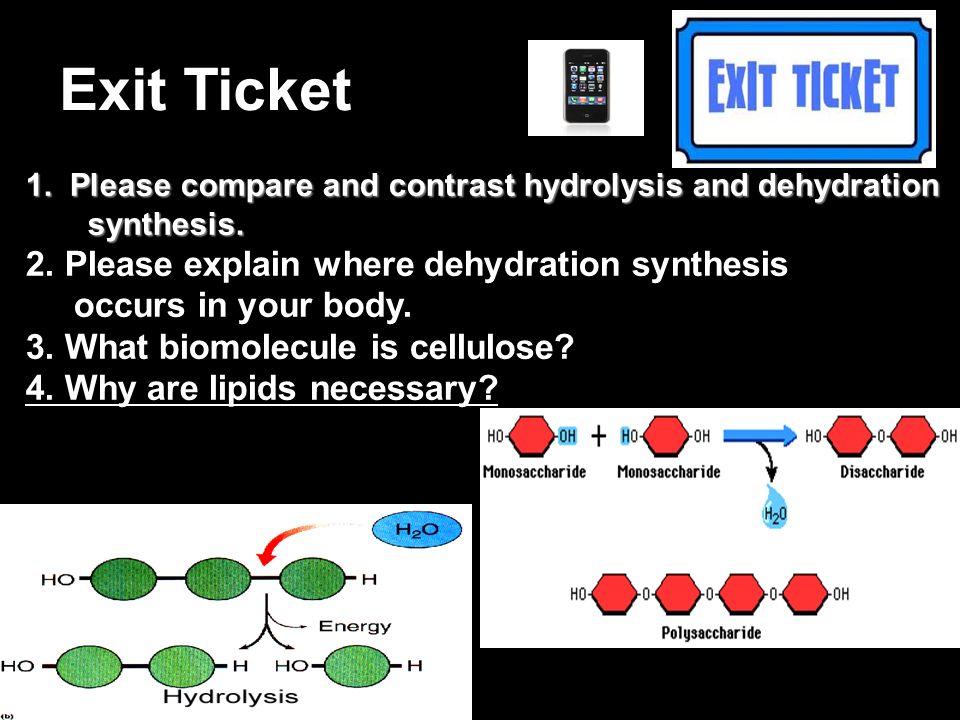 Exit Ticket

EXIT TICKET

1. Please compare and contrast hydrolysis and dehydration synthesis.

2. Please explain where dehydration synthesis occurs in your body.

3. What biomolecule is cellulose?

4. Why are lipids necessary?

HO OH + HO OH HO O OH

Monosaccharide Monosaccharide Disaccharide

$H_2O$

HO O O O OH

Polysaccharide

$H_2O$

HO H

Energy

HO H HO H

Hydrolysis

(b)